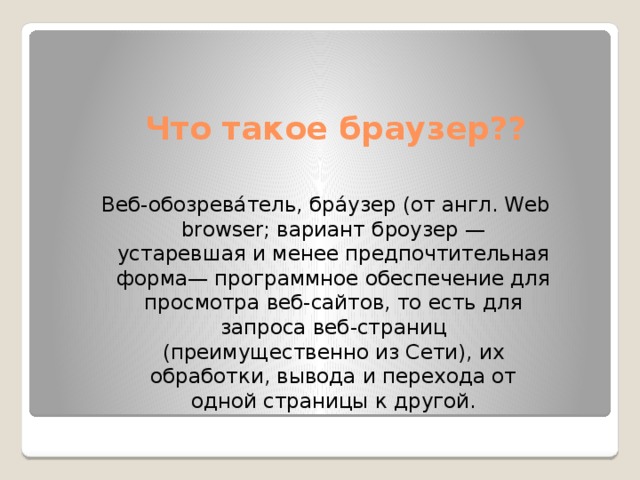 Что такое браузер??

Веб-обозрева́тель, бра́узер (от англ. Web browser; вариант броузер — устаревшая и менее предпочтительная форма— программное обеспечение для просмотра веб-сайтов, то есть для запроса веб-страниц (преимущественно из Сети), их обработки, вывода и перехода от одной страницы к другой.